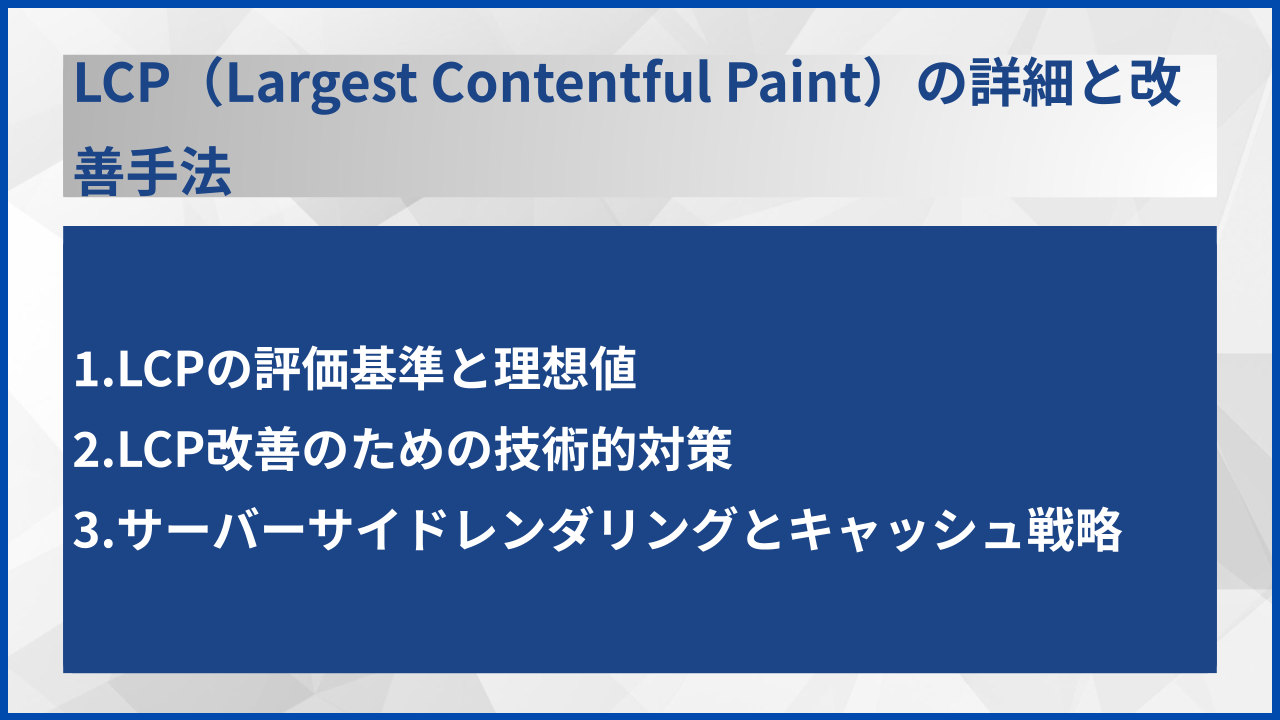 LCP（Largest Contentful Paint）の詳細と改善手法

1.LCPの評価基準と理想値
2.LCP改善のための技術的対策
3.サーバーサイドレンダリングとキャッシュ戦略